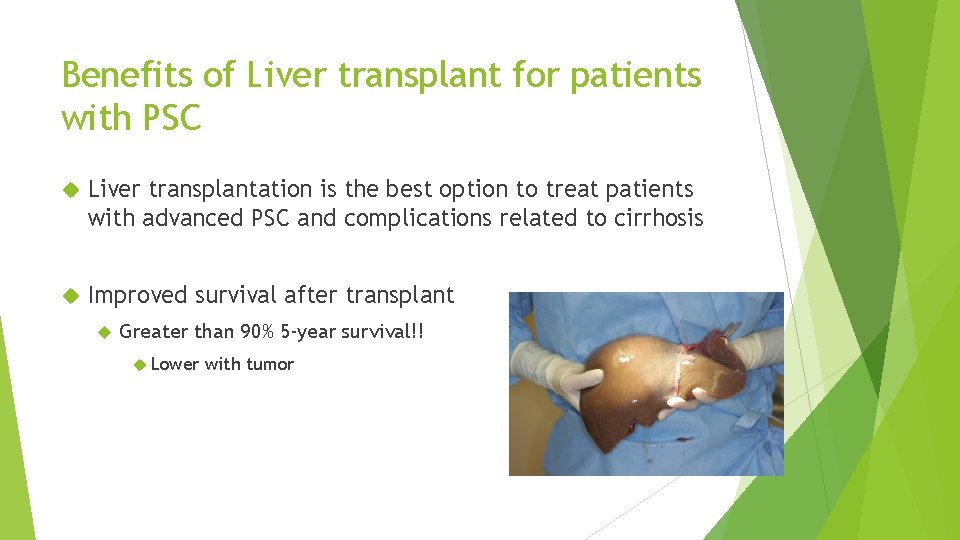 Benefits of Liver transplant for patients with PSC

Liver transplantation is the best option to treat patients with advanced PSC and complications related to cirrhosis

Improved survival after transplant

Greater than 90% 5-year survival!!

Lower with tumor